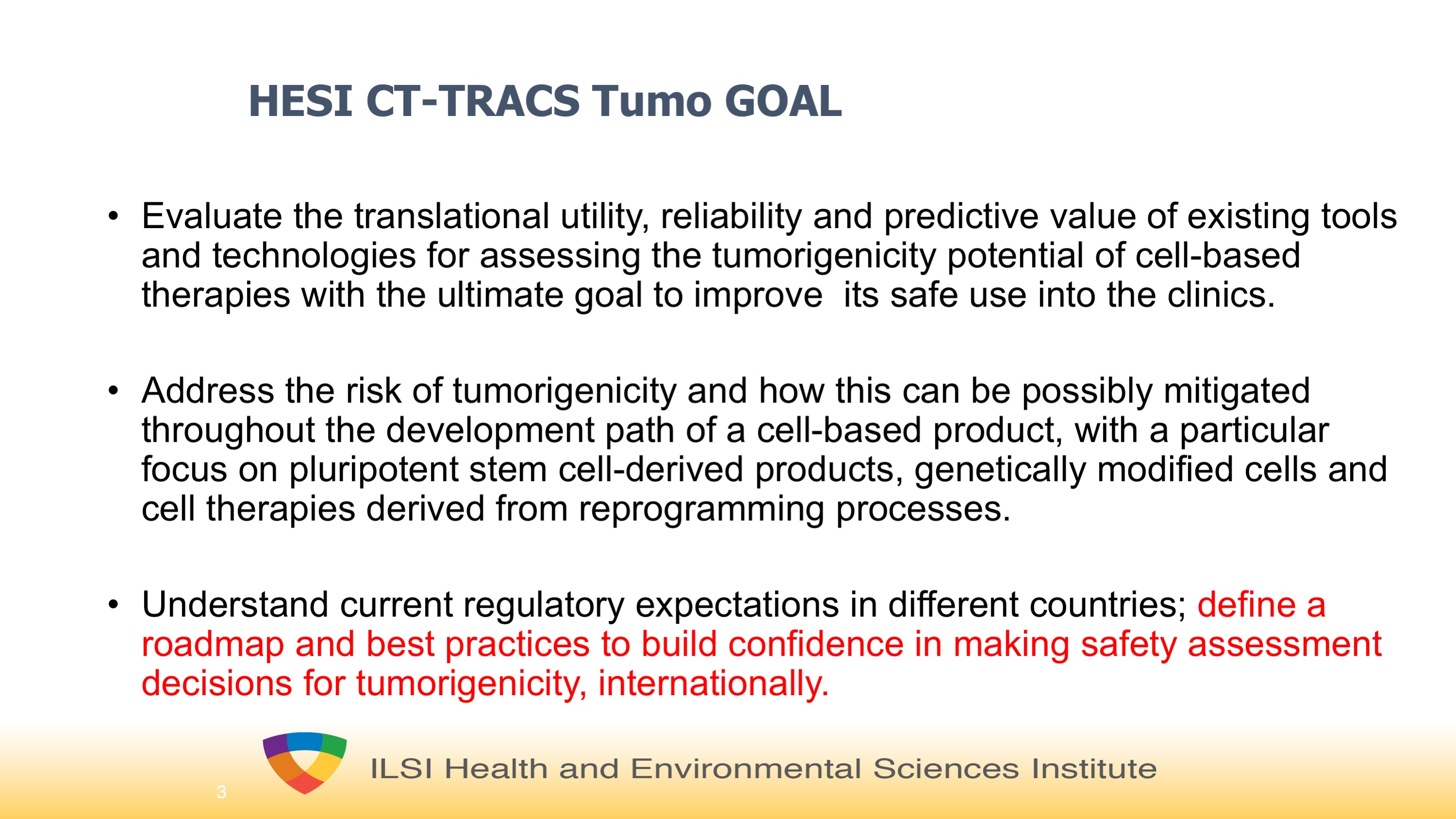 HESI CT-TRACS Tumo GOAL

• Evaluate the translational utility, reliability and predictive value of existing tools and technologies for assessing the tumorigenicity potential of cell-based therapies with the ultimate goal to improve  its safe use into the clinics.

• Address the risk of tumorigenicity and how this can be possibly mitigated throughout the development path of a cell-based product, with a particular focus on pluripotent stem cell-derived products, genetically modified cells and cell therapies derived from reprogramming processes.

• Understand current regulatory expectations in different countries; define a roadmap and best practices to build confidence in making safety assessment decisions for tumorigenicity, internationally.

3

ILSI Health and Environmental Sciences Institute